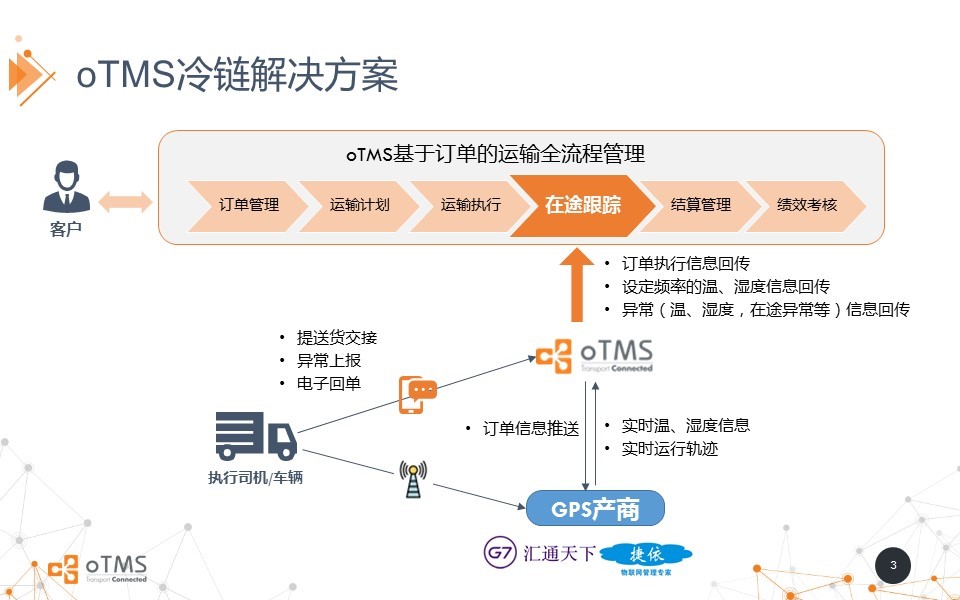 oTMS冷链解决方案

oTMS基于订单的运输全流程管理

客户

订单管理
运输计划
运输执行
在途跟踪
结算管理
绩效考核

• 订单执行信息回传
• 设定频率的温、湿度信息回传
• 异常（温、湿度，在途异常等）信息回传

• 提送货交接
• 异常上报
• 电子回单

oTMS
Transport Connected

• 订单信息推送

• 实时温、湿度信息
• 实时运行轨迹

执行司机/车辆

GPS产商

G7 汇通天下
捷依
物联网管理专家

oTMS
Transport Connected

3